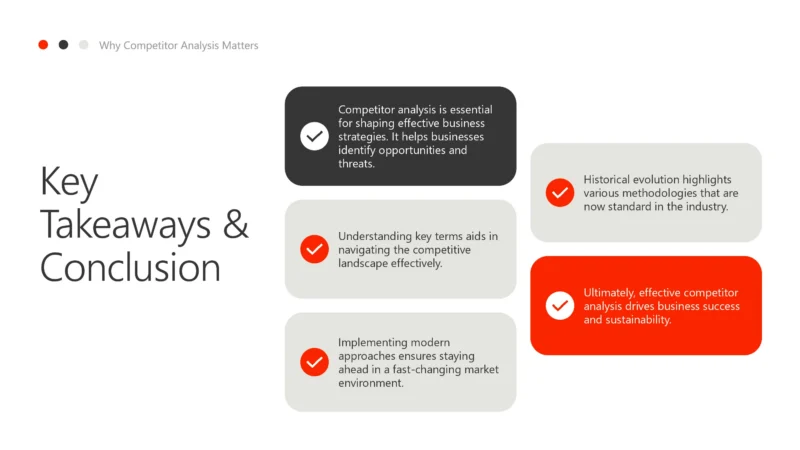 Why Competitor Analysis Matters

Key Takeaways & Conclusion

Competitor analysis is essential for shaping effective business strategies. It helps businesses identify opportunities and threats.

Understanding key terms aids in navigating the competitive landscape effectively.

Implementing modern approaches ensures staying ahead in a fast-changing market environment.

Historical evolution highlights various methodologies that are now standard in the industry.

Ultimately, effective competitor analysis drives business success and sustainability.